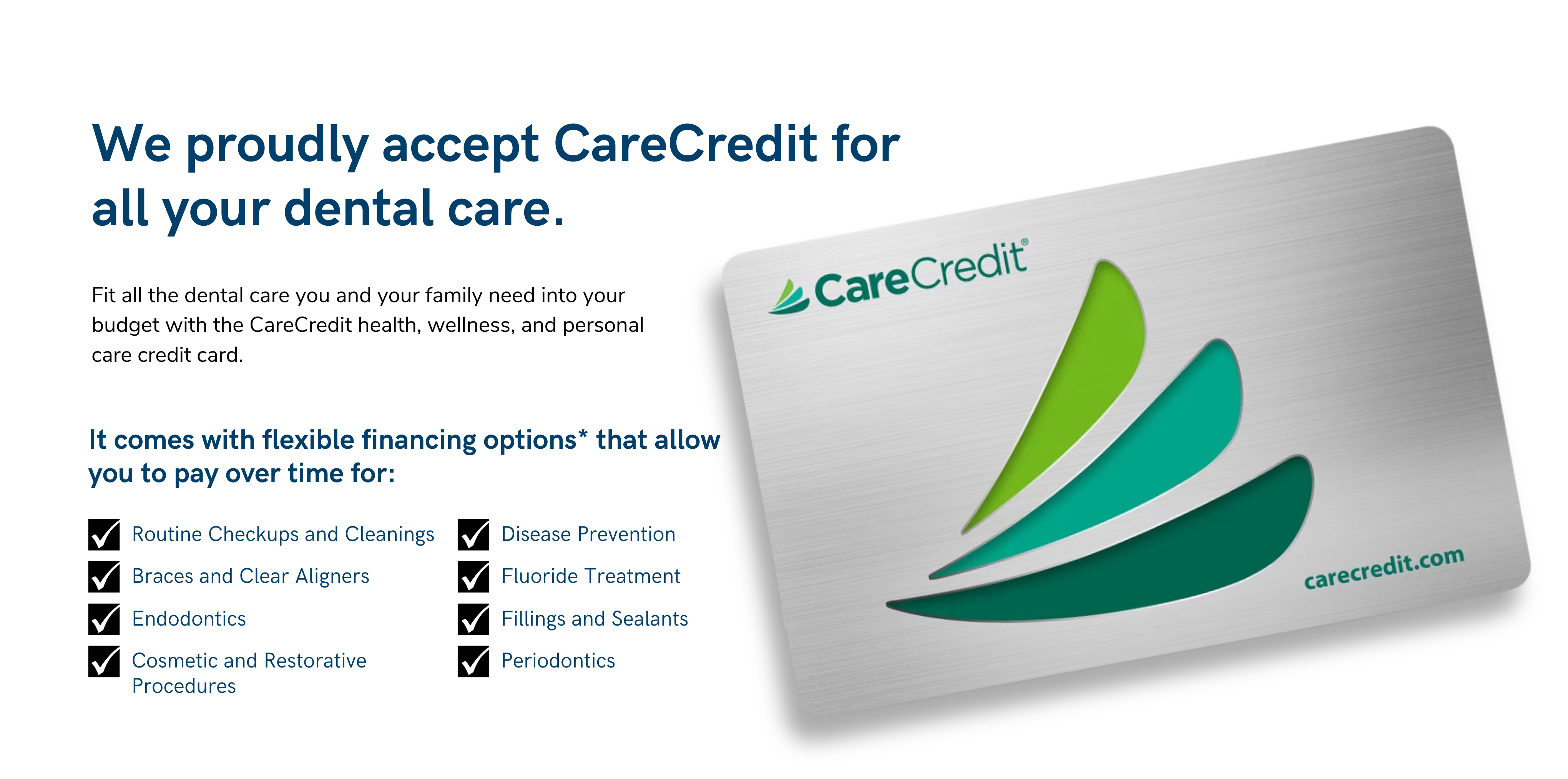 We proudly accept CareCredit for all your dental care.

Fit all the dental care you and your family need into your budget with the CareCredit health, wellness, and personal care credit card.

It comes with flexible financing options* that allow you to pay over time for:

Routine Checkups and Cleanings
Braces and Clear Aligners
Endodontics
Cosmetic and Restorative Procedures

Disease Prevention
Fluoride Treatment
Fillings and Sealants
Periodontics

CareCredit®

carecredit.com